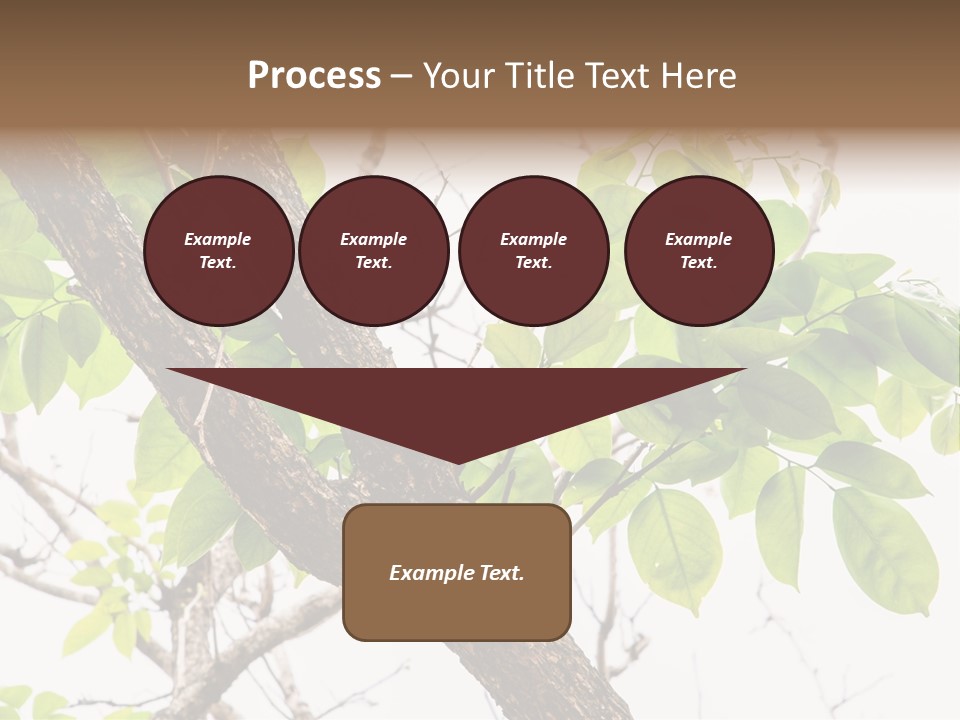 Process – Your Title Text Here

Example Text.

Example Text.

Example Text.

Example Text.

Example Text.